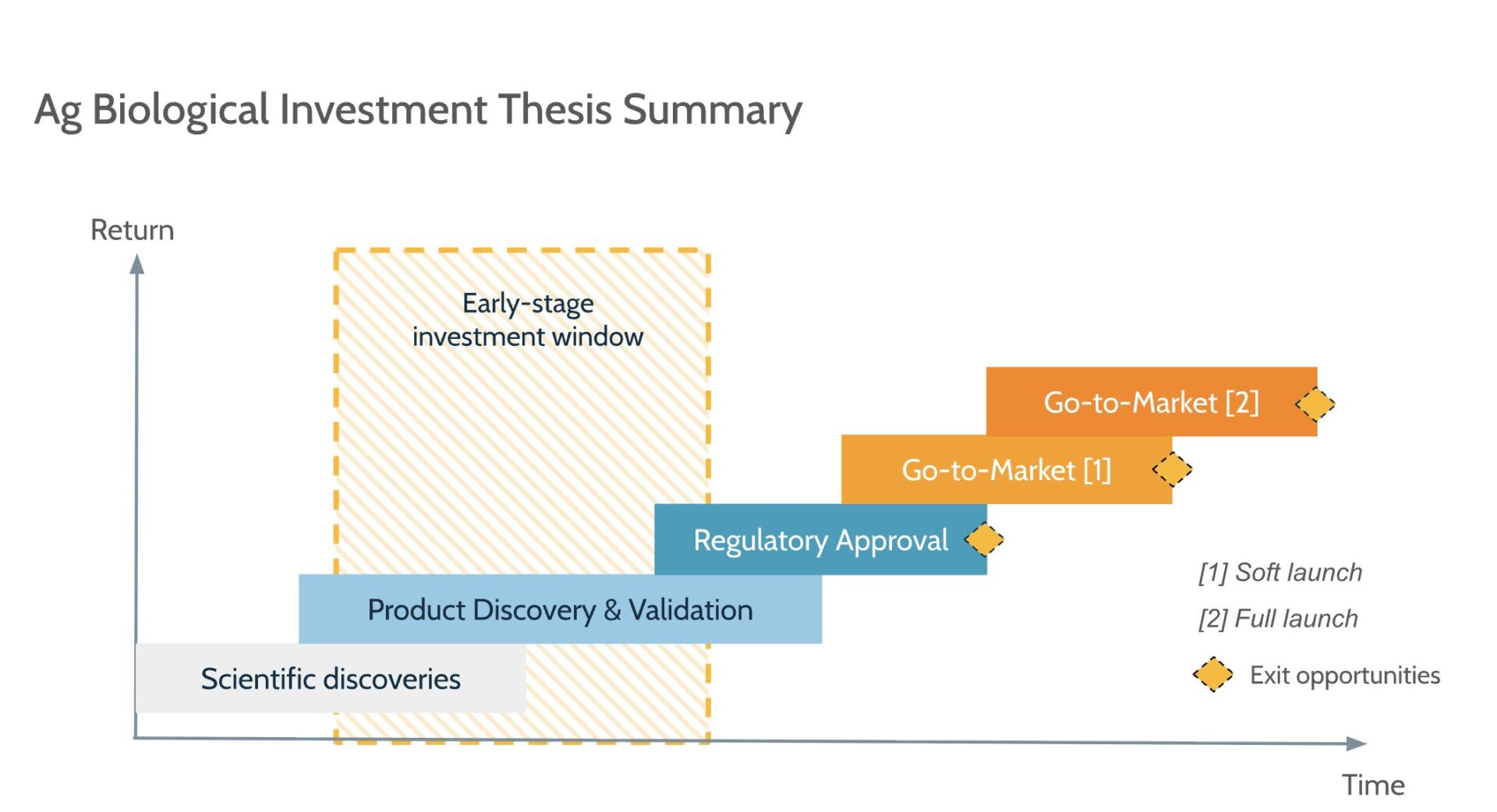 Ag Biological Investment Thesis Summary

Return

Early-stage investment window

Go-to-Market [2]

Go-to-Market [1]

Regulatory Approval

Product Discovery & Validation

Scientific discoveries

[1] Soft launch

[2] Full launch

Exit opportunities

Time